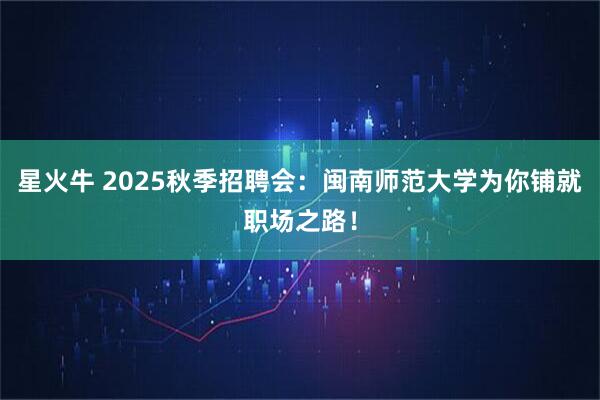 星火牛 2025秋季招聘会：闽南师范大学为你铺就职场之路！